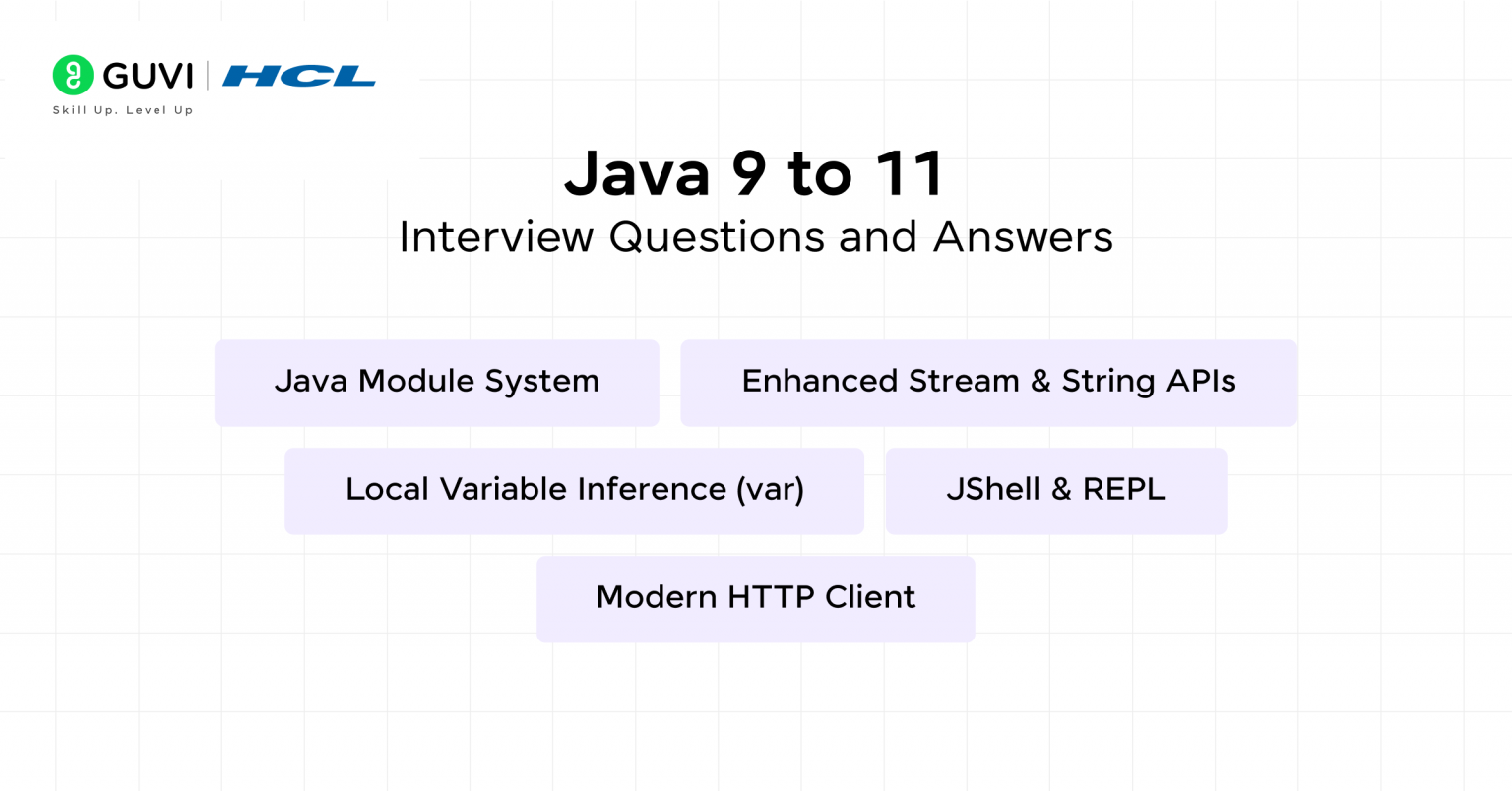 GUVI | HCL
Skill Up. Level Up

Java 9 to 11
Interview Questions and Answers

Java Module System

Enhanced Stream & String APIs

Local Variable Inference (var)

JShell & REPL

Modern HTTP Client